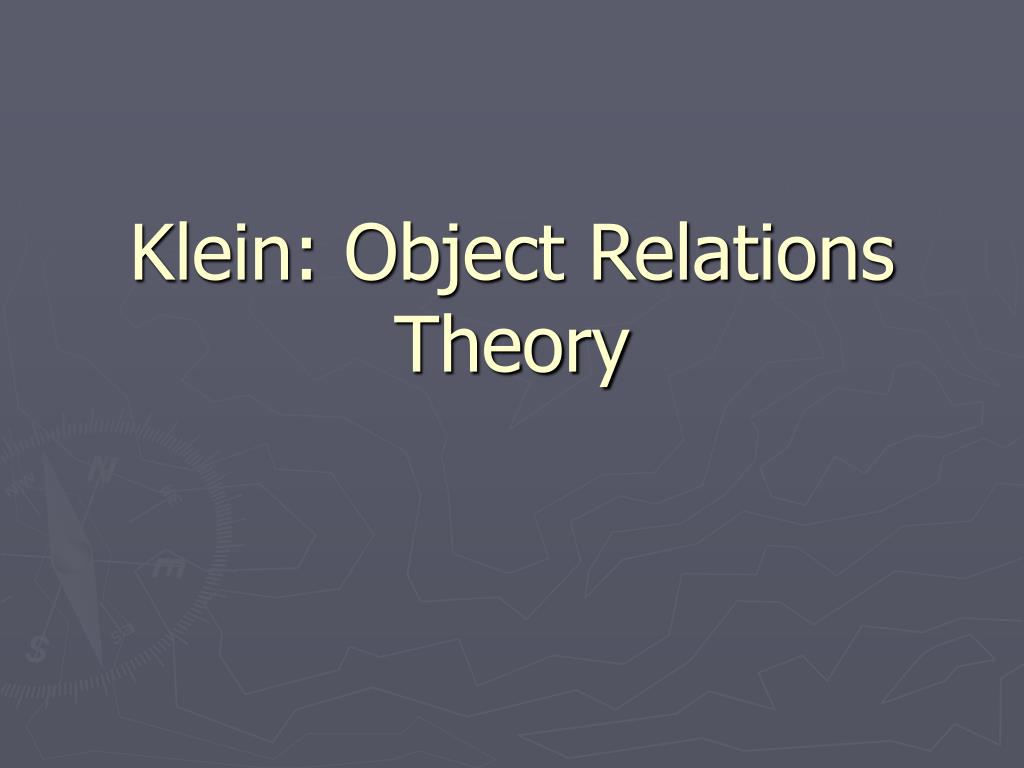 Klein: Object Relations Theory